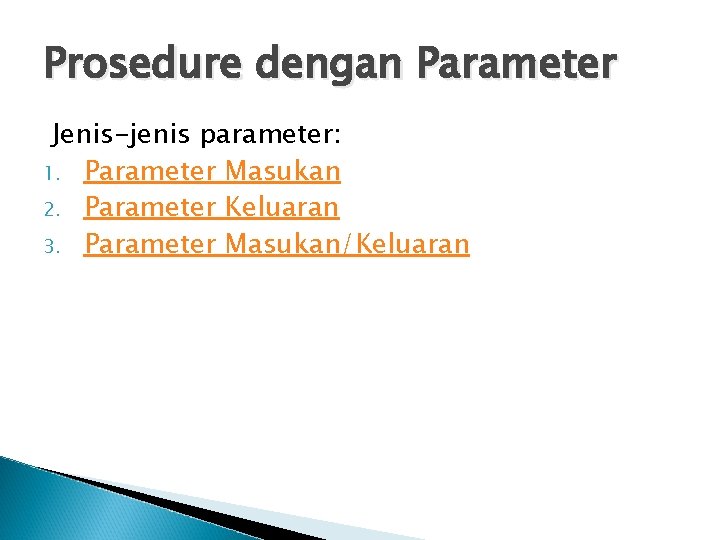 Prosedure dengan Parameter

Jenis-jenis parameter:

1. Parameter Masukan
2. Parameter Keluaran
3. Parameter Masukan/Keluaran